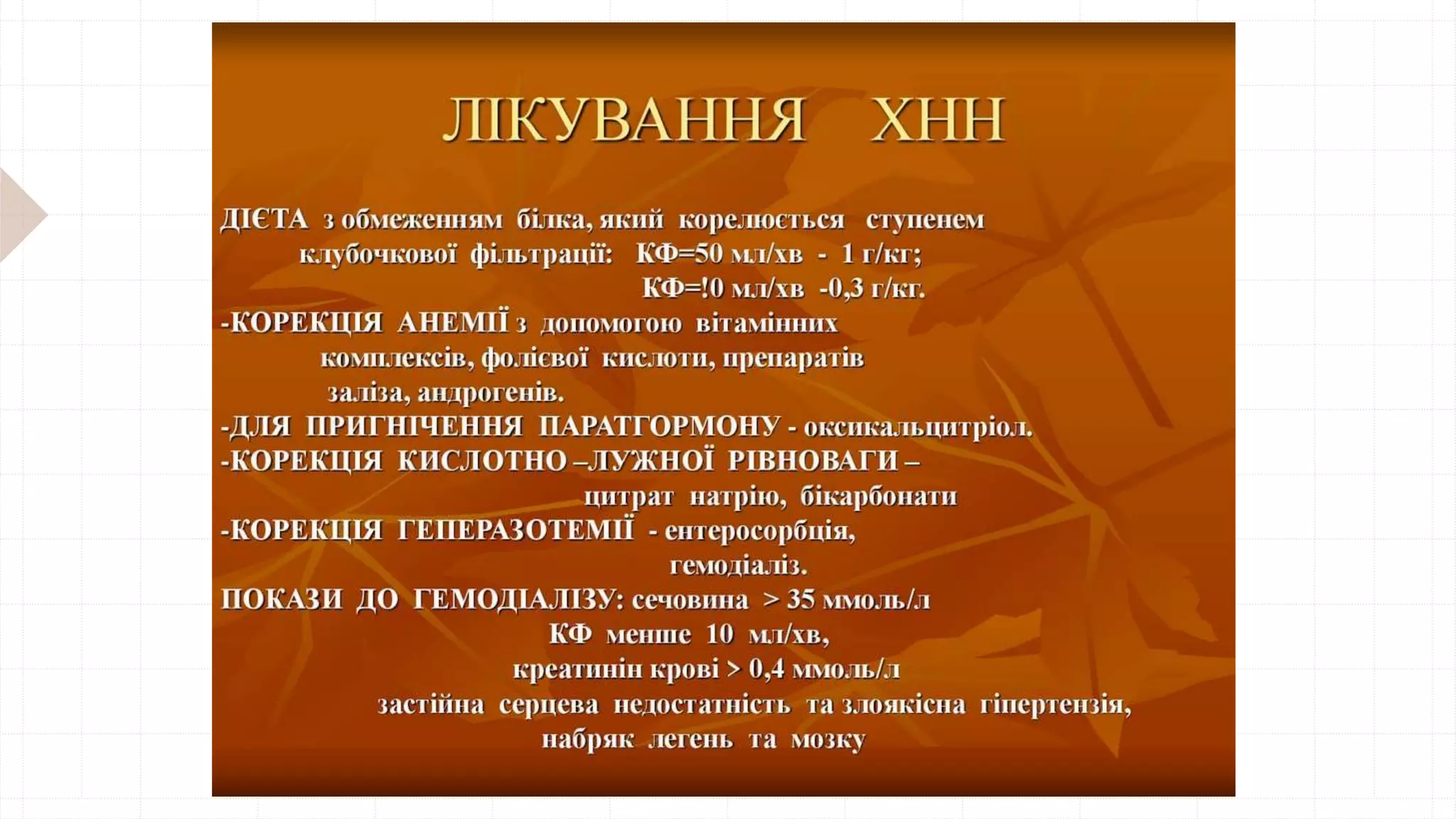 ЛІКУВАННЯ ХНН

ДІЄТА з обмеженням білка, який корелюється ступенем клубочкової фільтрації: КФ=50 мл/хв - 1 г/кг;
КФ=!0 мл/хв -0,3 г/кг.
-КОРЕКЦІЯ АНЕМІЇ з допомогою вітамінних комплексів, фолієвої кислоти, препаратів заліза, андрогенів.
-ДЛЯ ПРИГНІЧЕННЯ ПАРАТГОРМОНУ - оксикальцитріол.
-КОРЕКЦІЯ КИСЛОТНО –ЛУЖНОЇ РІВНОВАГИ – цитрат натрію, бікарбонати
-КОРЕКЦІЯ ГЕПЕРАЗОТЕМІЇ - ентеросорбція, гемодіаліз.
ПОКАЗИ ДО ГЕМОДІАЛІЗУ: сечовина > 35 ммоль/л
КФ менше 10 мл/хв,
креатинін крові > 0,4 ммоль/л
застійна серцева недостатність та злоякісна гіпертензія,
набряк легень та мозку